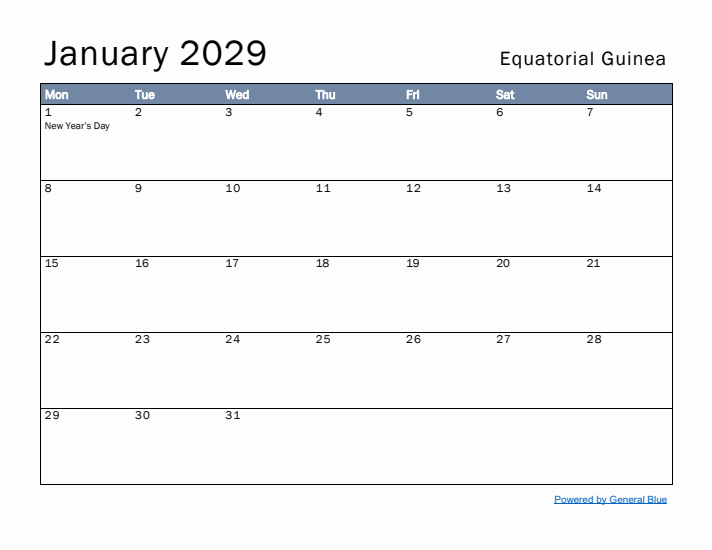 January 2029

Equatorial Guinea

| Mon | Tue | Wed | Thu | Fri | Sat | Sun |
|---|---|---|---|---|---|---|
| 1 New Year's Day | 2 | 3 | 4 | 5 | 6 | 7 |
| 8 | 9 | 10 | 11 | 12 | 13 | 14 |
| 15 | 16 | 17 | 18 | 19 | 20 | 21 |
| 22 | 23 | 24 | 25 | 26 | 27 | 28 |
| 29 | 30 | 31 | | | | |

Powered by General Blue